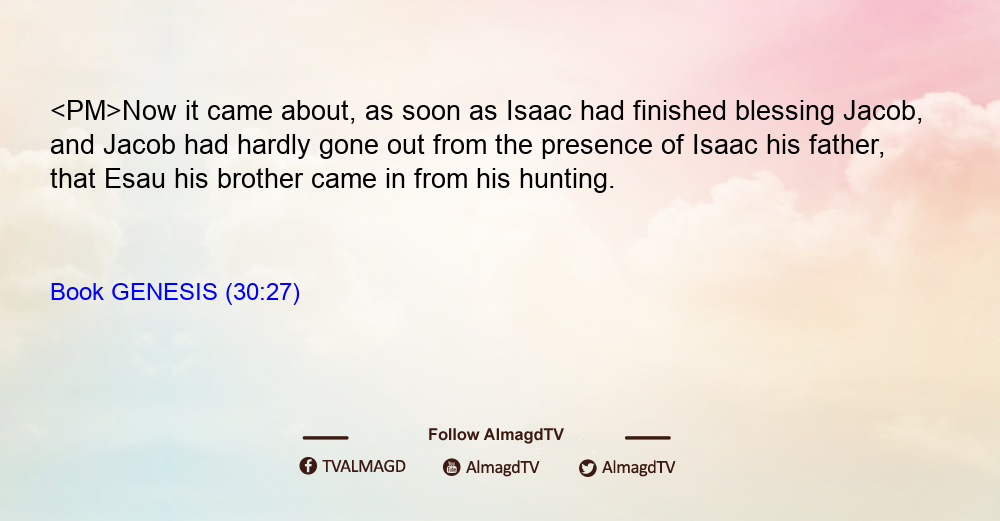 <PM>Now it came about, as soon as Isaac had finished blessing Jacob, and Jacob had hardly gone out from the presence of Isaac his father, that Esau his brother came in from his hunting.

Book GENESIS (30:27)

Follow AlmagdTV

TVALMAGD AlmagdTV AlmagdTV